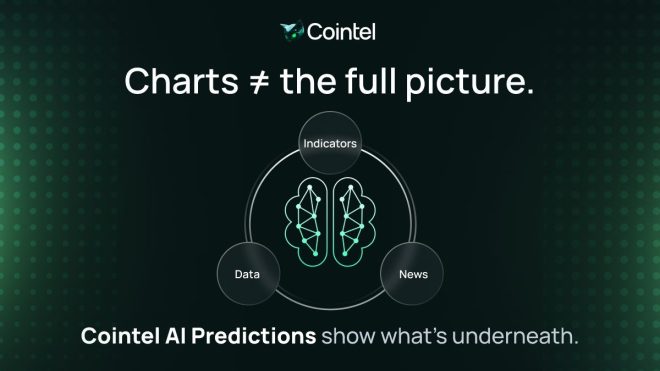 Cointel

Charts ≠ the full picture.

Indicators

Data

News

Cointel AI Predictions show what's underneath.